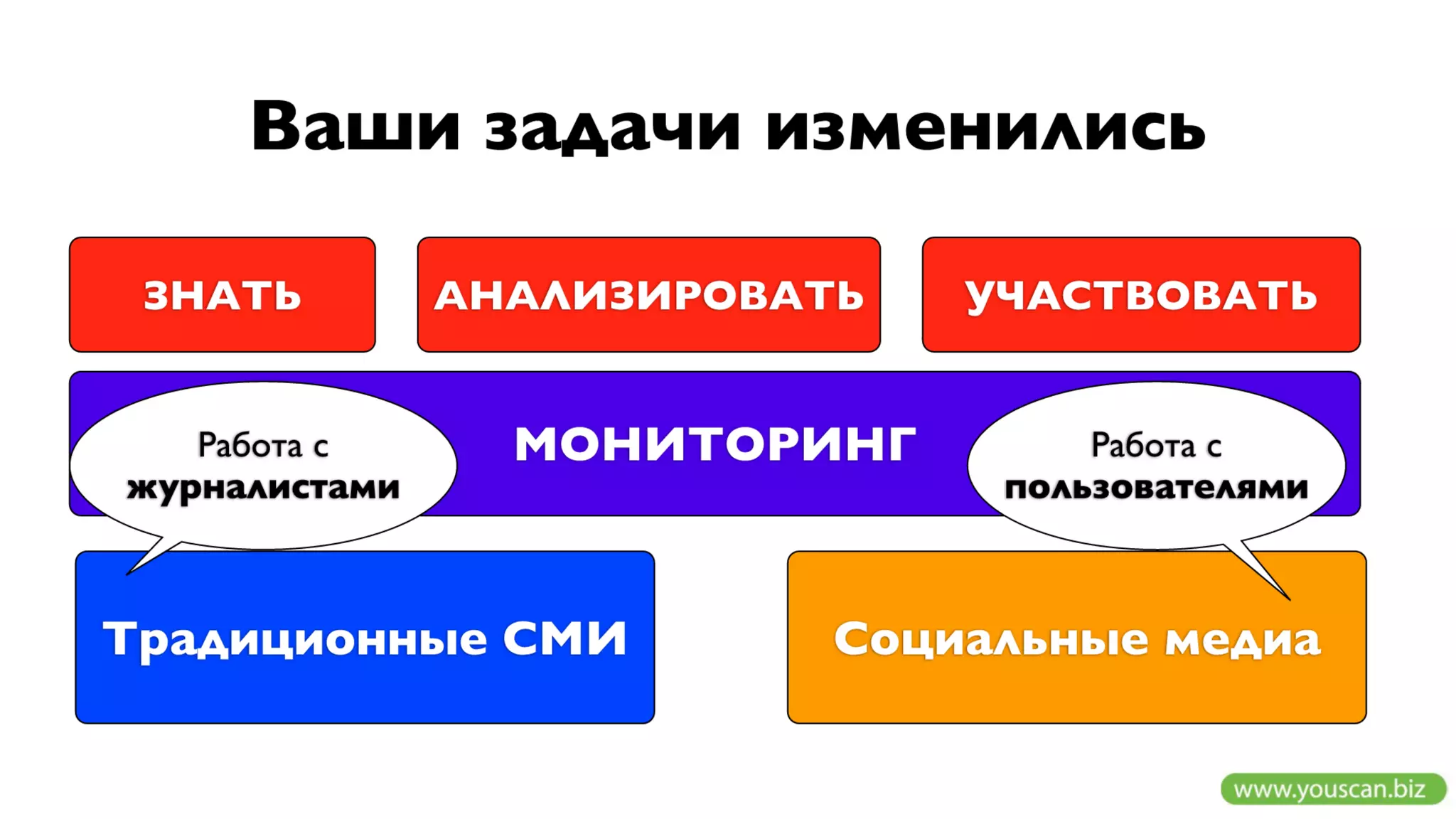 Ваши задачи изменились

ЗНАТЬ

АНАЛИЗИРОВАТЬ

УЧАСТВОВАТЬ

Работа с журналистами

МОНИТОРИНГ

Работа с пользователями

Традиционные СМИ

Социальные медиа

www.youscan.biz